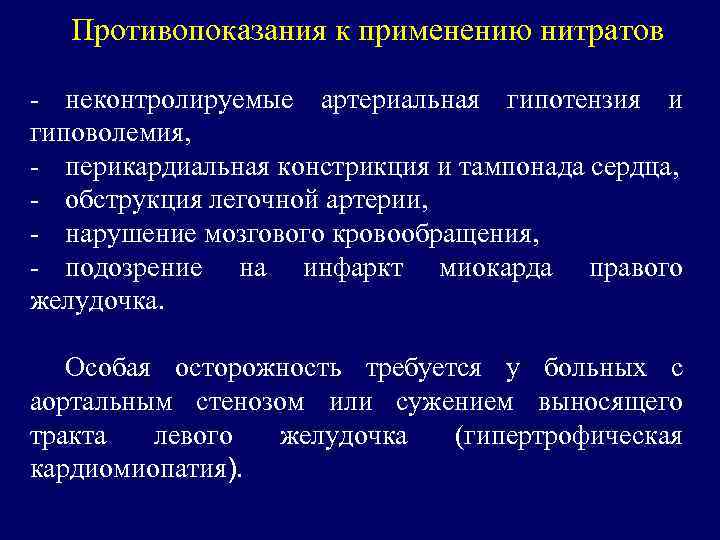 Противопоказания к применению нитратов

- неконтролируемые артериальная гипотензия и гиповолемия,
- перикардиальная констрикция и тампонада сердца,
- обструкция легочной артерии,
- нарушение мозгового кровообращения,
- подозрение на инфаркт миокарда правого желудочка.

Особая осторожность требуется у больных с аортальным стенозом или сужением выносящего тракта левого желудочка (гипертрофическая кардиомиопатия).